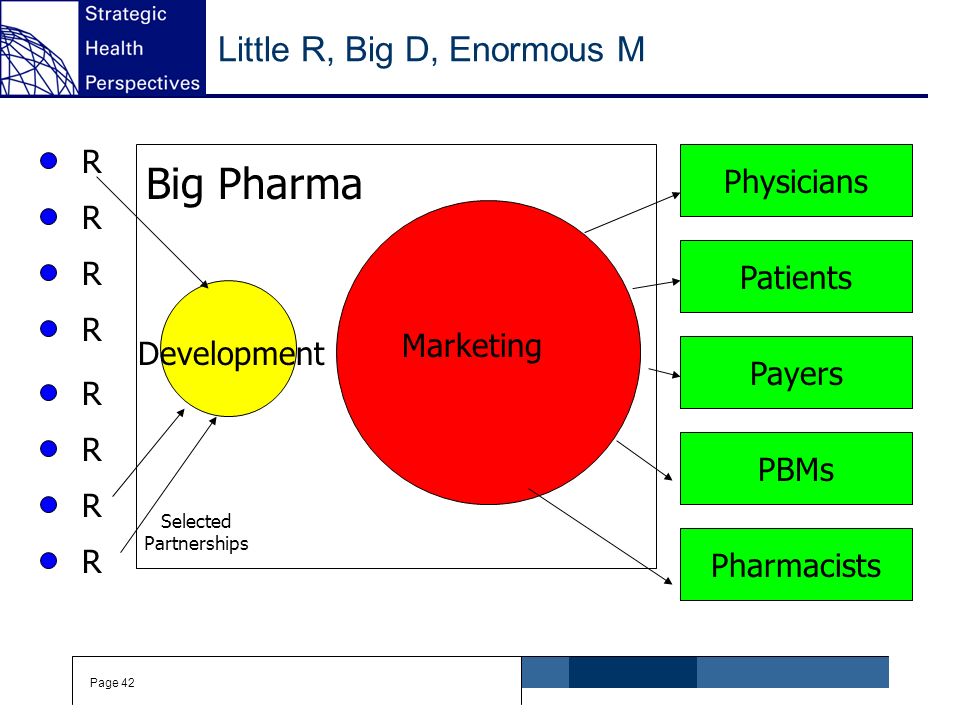 Strategic
Health
Perspectives

Little R, Big D, Enormous M

R
R
R
R
R
R
R
R

Big Pharma

Development

Marketing

Selected Partnerships

Physicians

Patients

Payers

PBMs

Pharmacists

Page 42